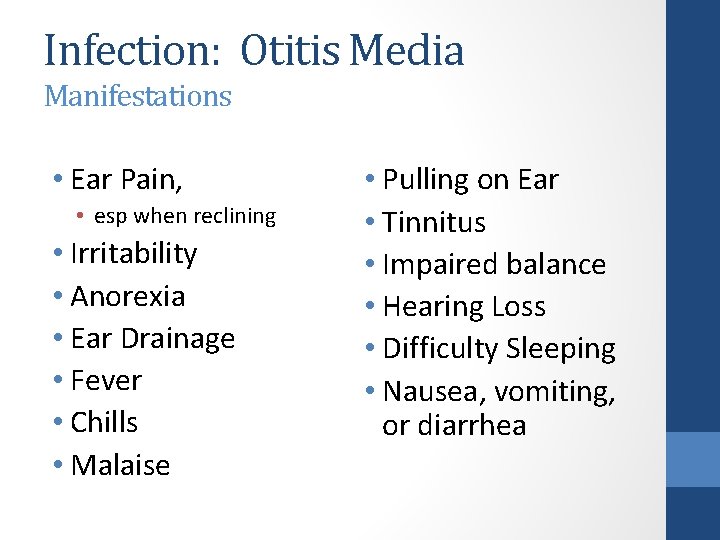 Infection: Otitis Media
Manifestations

• Ear Pain,
  • esp when reclining
• Irritability
• Anorexia
• Ear Drainage
• Fever
• Chills
• Malaise

• Pulling on Ear
• Tinnitus
• Impaired balance
• Hearing Loss
• Difficulty Sleeping
• Nausea, vomiting, or diarrhea